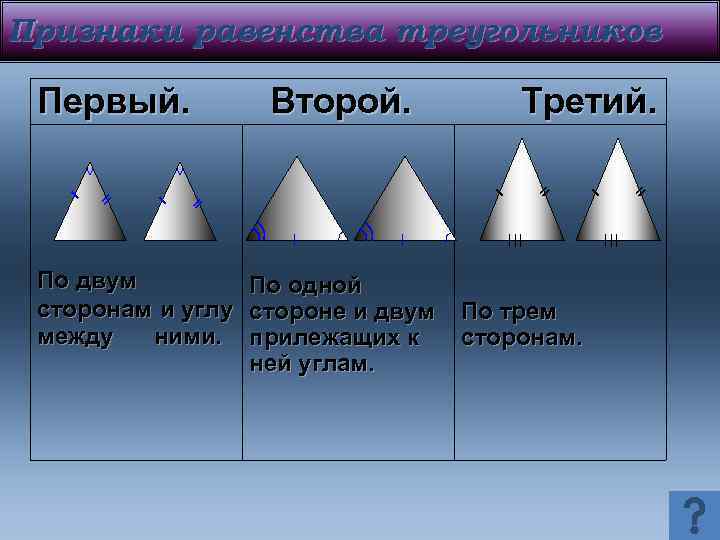 Признаки равенства треугольников

| Первый. | Второй. | Третий. |
|---|---|---|
| По двум сторонам и углу между ними. | По одной стороне и двум прилежащих к ней углам. | По трем сторонам. |

?